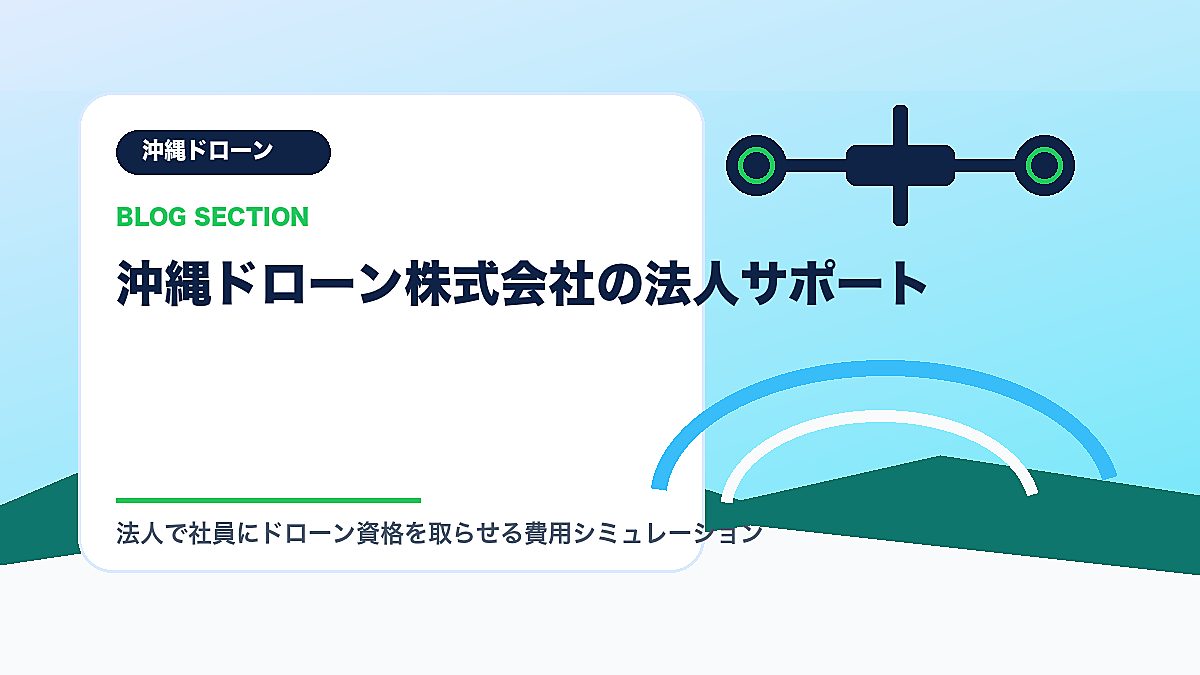 沖縄ドローン

BLOG SECTION

沖縄ドローン株式会社の法人サポート

法人で社員にドローン資格を取らせる費用シミュレーション